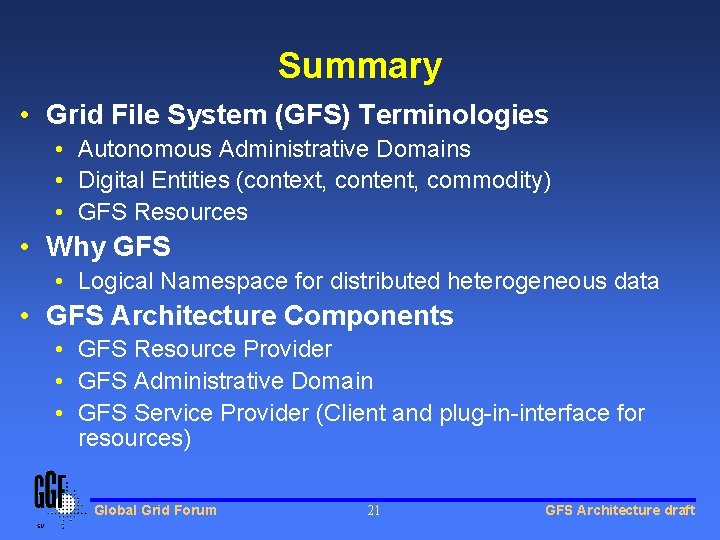 Summary

• Grid File System (GFS) Terminologies
  • Autonomous Administrative Domains
  • Digital Entities (context, content, commodity)
  • GFS Resources
• Why GFS
  • Logical Namespace for distributed heterogeneous data
• GFS Architecture Components
  • GFS Resource Provider
  • GFS Administrative Domain
  • GFS Service Provider (Client and plug-in-interface for resources)

GGF

Global Grid Forum 21 GFS Architecture draft